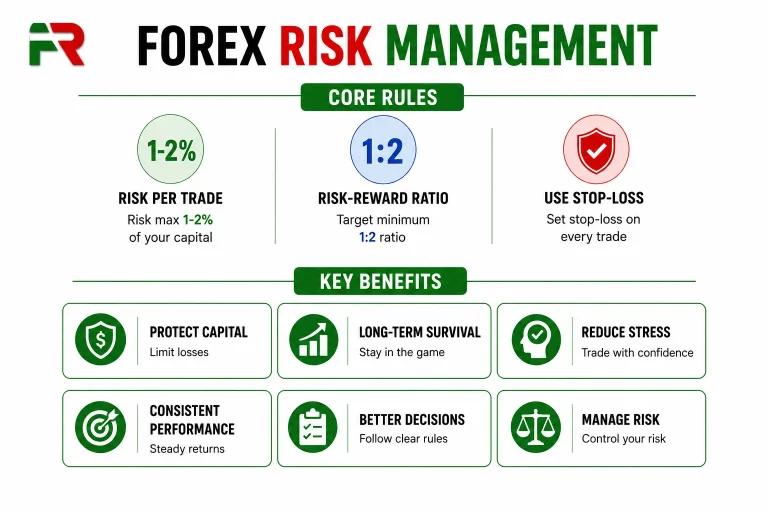 FR

FOREX RISK MANAGEMENT

CORE RULES

1-2%

RISK PER TRADE

Risk max 1-2% of your capital

1:2

RISK-REWARD RATIO

Target minimum 1:2 ratio

USE STOP-LOSS

Set stop-loss on every trade

KEY BENEFITS

PROTECT CAPITAL
Limit losses

LONG-TERM SURVIVAL
Stay in the game

REDUCE STRESS
Trade with confidence

CONSISTENT PERFORMANCE
Steady returns

BETTER DECISIONS
Follow clear rules

MANAGE RISK
Control your risk